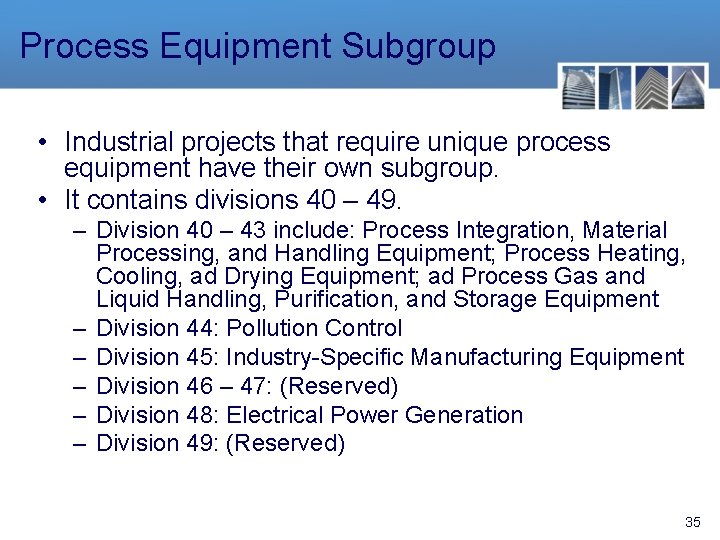 Process Equipment Subgroup

• Industrial projects that require unique process equipment have their own subgroup.
• It contains divisions 40 – 49.
– Division 40 – 43 include: Process Integration, Material Processing, and Handling Equipment; Process Heating, Cooling, ad Drying Equipment; ad Process Gas and Liquid Handling, Purification, and Storage Equipment
– Division 44: Pollution Control
– Division 45: Industry-Specific Manufacturing Equipment
– Division 46 – 47: (Reserved)
– Division 48: Electrical Power Generation
– Division 49: (Reserved)

35